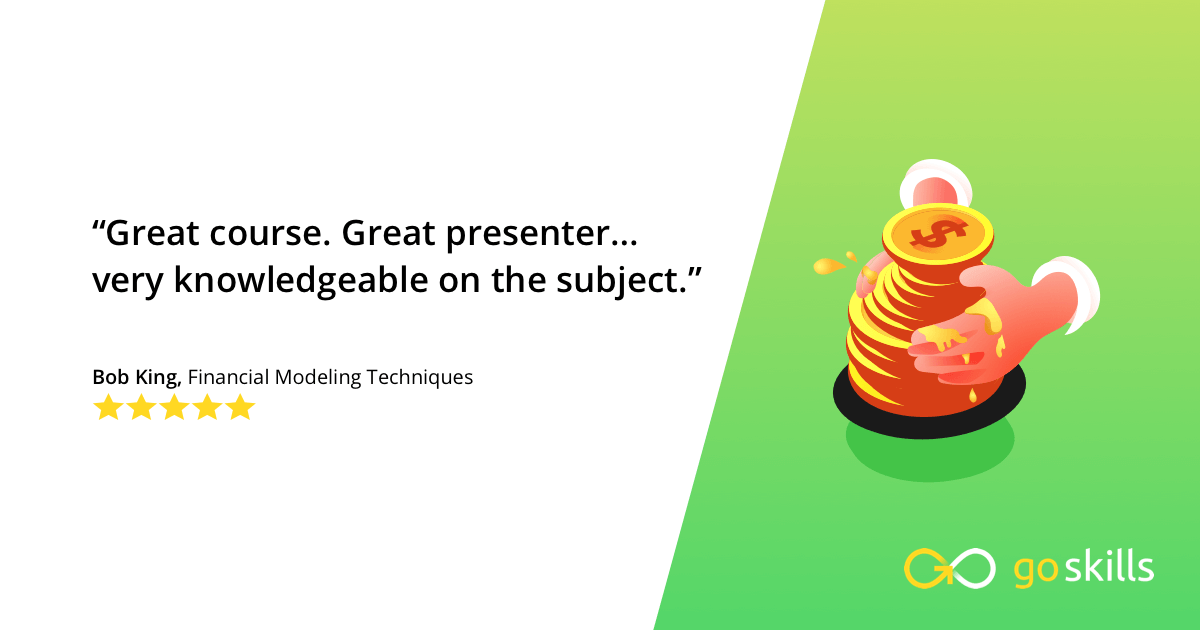 “Great course. Great presenter… very knowledgeable on the subject.”

Bob King, Financial Modeling Techniques

$

goskills